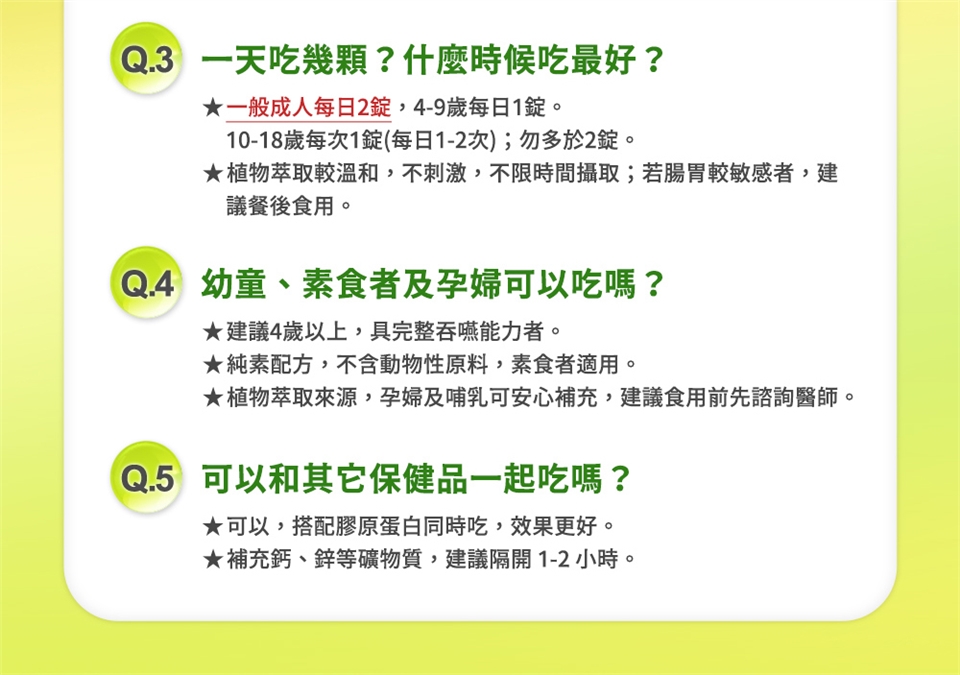 Q.3 一天吃幾顆？什麼時候吃最好？

★一般成人每日2錠，4-9歲每日1錠。
10-18歲每次1錠(每日1-2次)；勿多於2錠。
★植物萃取較溫和，不刺激，不限時間攝取；若腸胃較敏感者，建議餐後食用。

Q.4 幼童、素食者及孕婦可以吃嗎？

★建議4歲以上，具完整吞嚥能力者。
★純素配方，不含動物性原料，素食者適用。
★植物萃取來源，孕婦及哺乳可安心補充，建議食用前先諮詢醫師。

Q.5 可以和其它保健品一起吃嗎？

★可以，搭配膠原蛋白同時吃，效果更好。
★補充鈣、鋅等礦物質，建議隔開 1-2 小時。